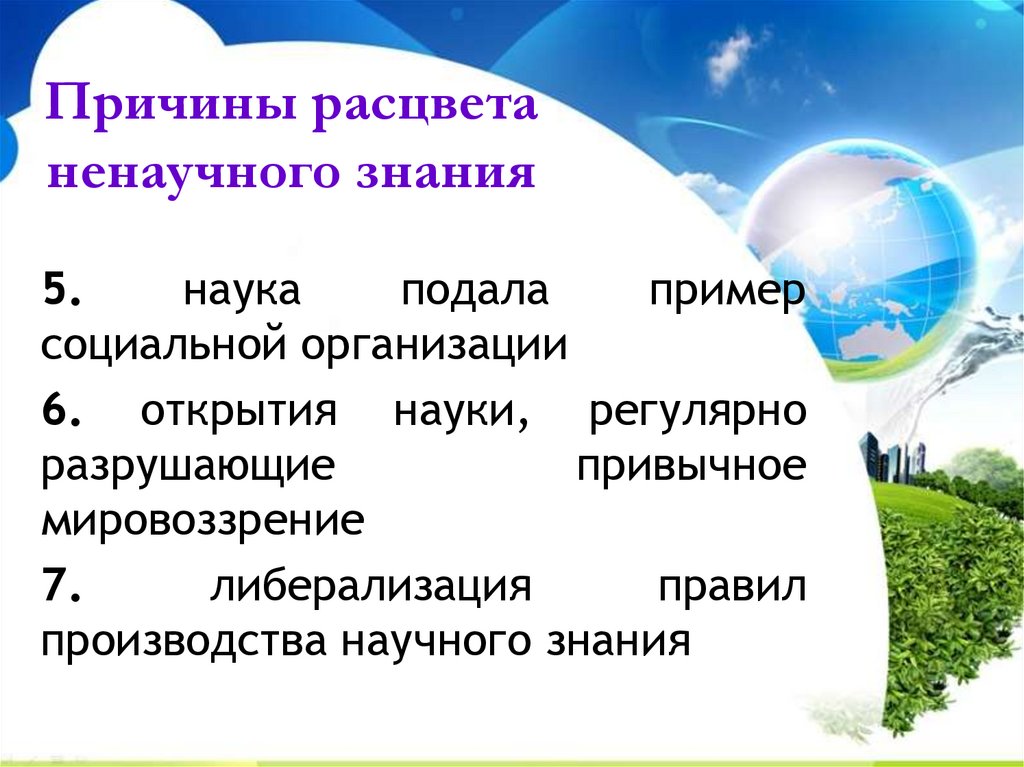 Причины расцвета ненаучного знания

5. наука подала пример социальной организации

6. открытия науки, регулярно разрушающие привычное мировоззрение

7. либерализация правил производства научного знания